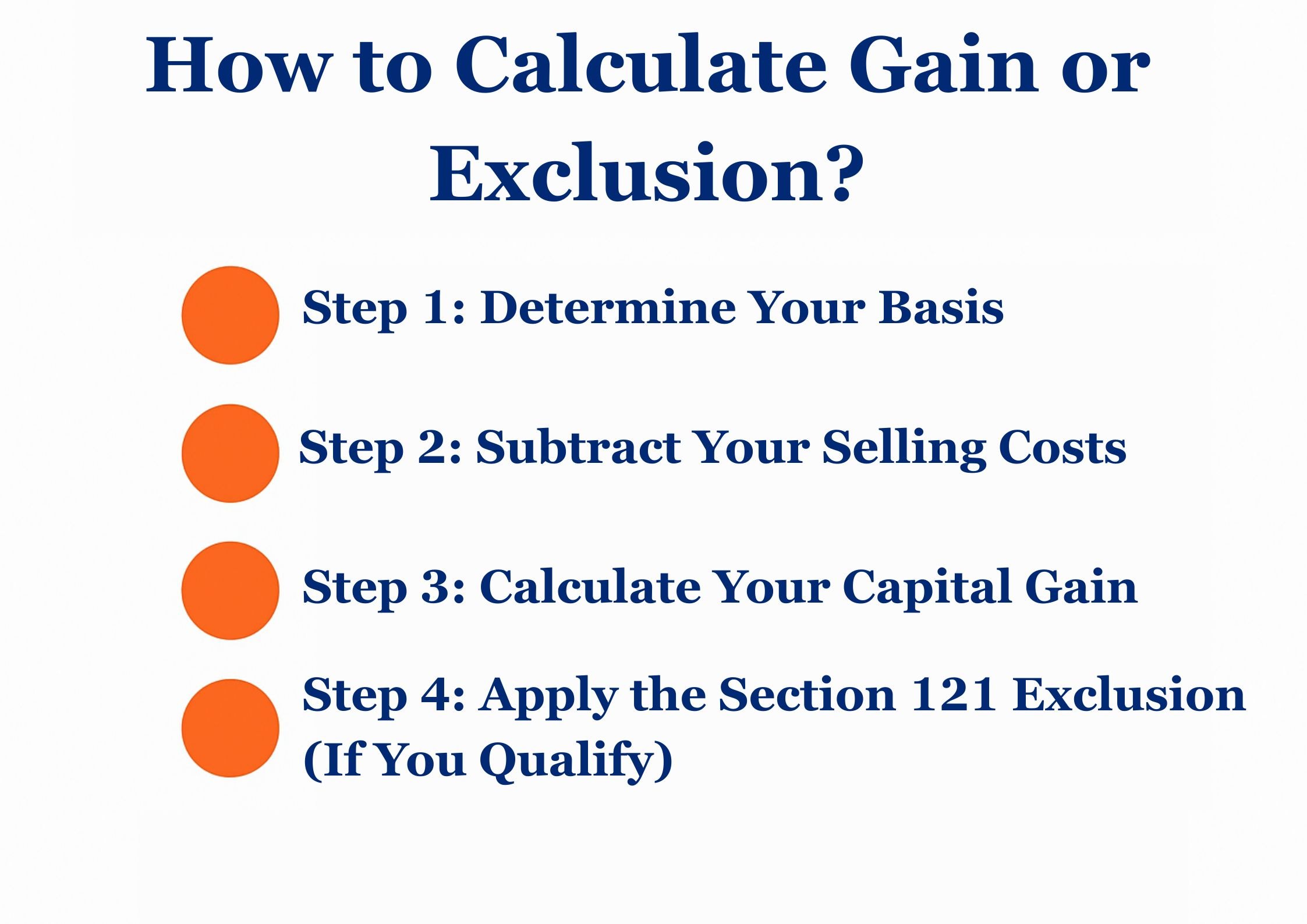 How to Calculate Gain or Exclusion?

Step 1: Determine Your Basis

Step 2: Subtract Your Selling Costs

Step 3: Calculate Your Capital Gain

Step 4: Apply the Section 121 Exclusion (If You Qualify)